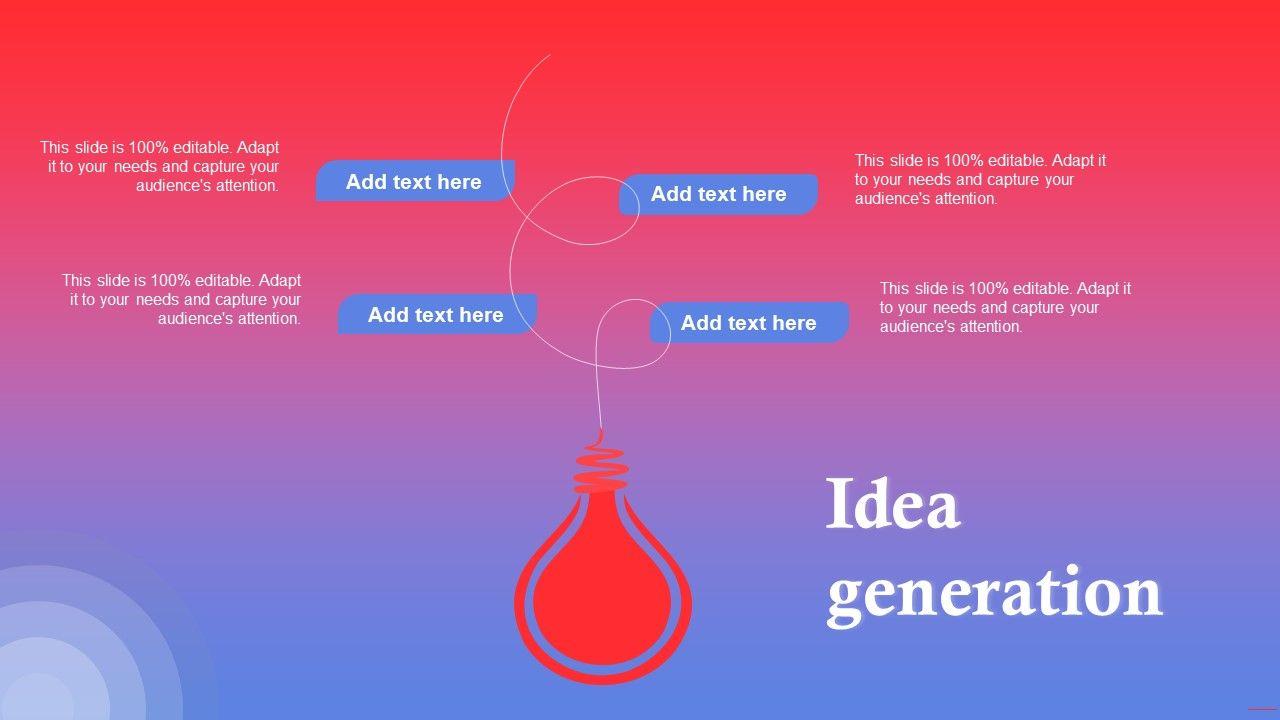 This slide is 100% editable. Adapt it to your needs and capture your audience's attention.

Add text here

Add text here

This slide is 100% editable. Adapt it to your needs and capture your audience's attention.

This slide is 100% editable. Adapt it to your needs and capture your audience's attention.

Add text here

Add text here

This slide is 100% editable. Adapt it to your needs and capture your audience's attention.

Idea generation